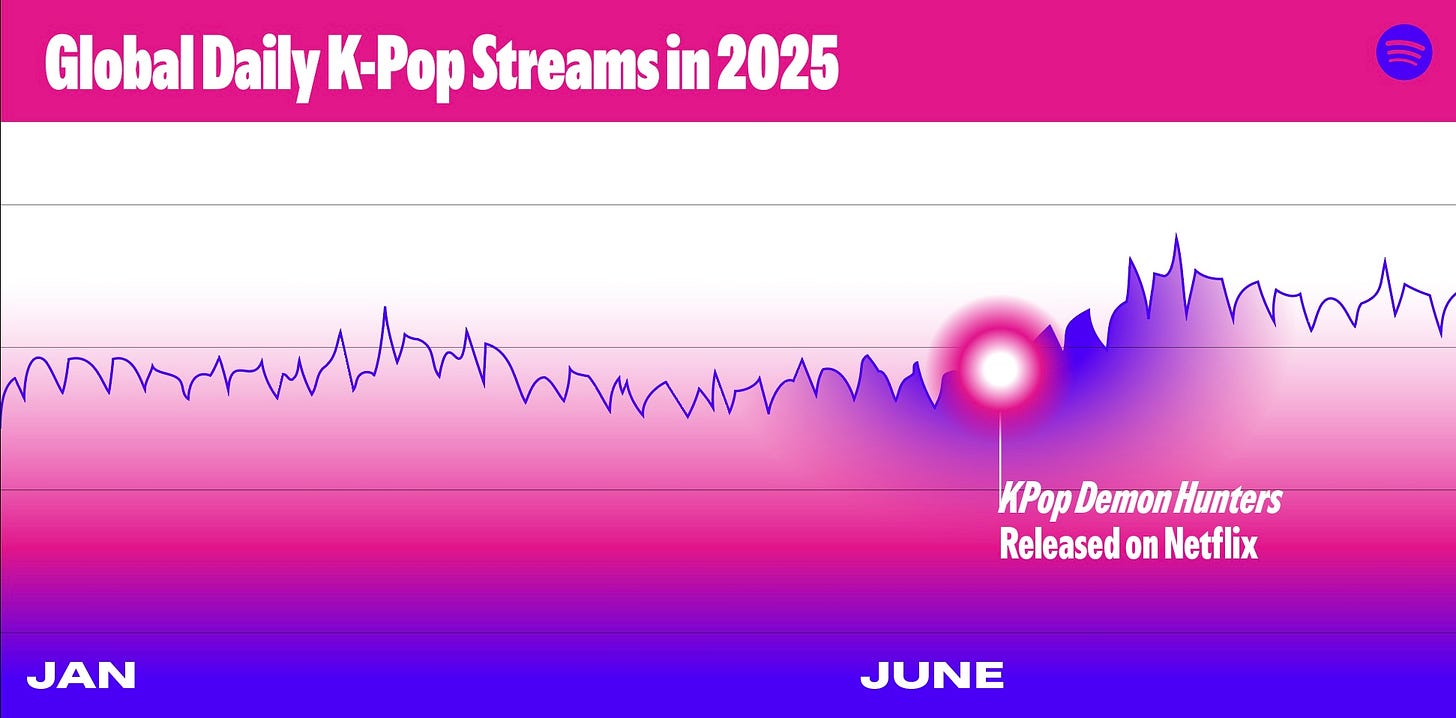 Global Daily K-Pop Streams in 2025

KPop Demon Hunters
Released on Netflix

JAN

JUNE